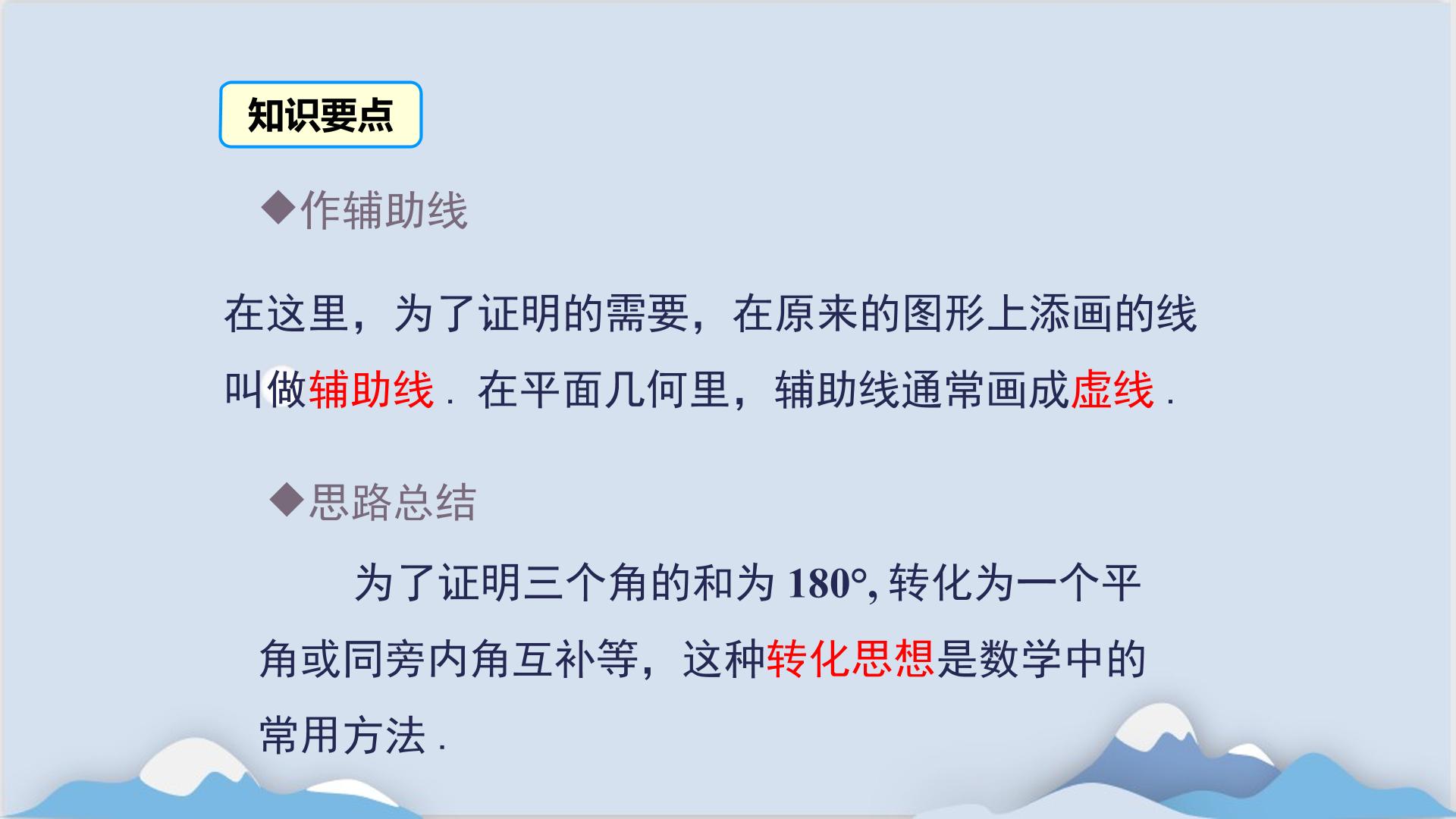 知识要点

◆作辅助线

在这里，为了证明的需要，在原来的图形上添画的线叫做辅助线．在平面几何里，辅助线通常画成虚线．

◆思路总结

为了证明三个角的和为 $180°$, 转化为一个平角或同旁内角互补等，这种转化思想是数学中的常用方法．